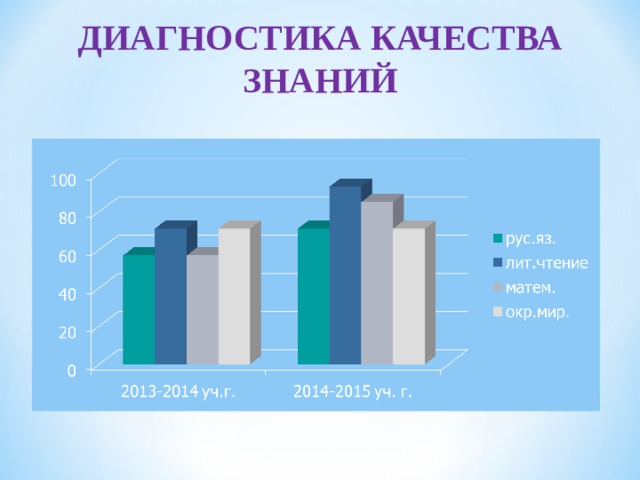 ДИАГНОСТИКА КАЧЕСТВА ЗНАНИЙ

100
80
60
40
20
0

2013-2014 уч.г.
2014-2015 уч. г.

рус.яз.
лит.чтение
матем.
окр.мир.